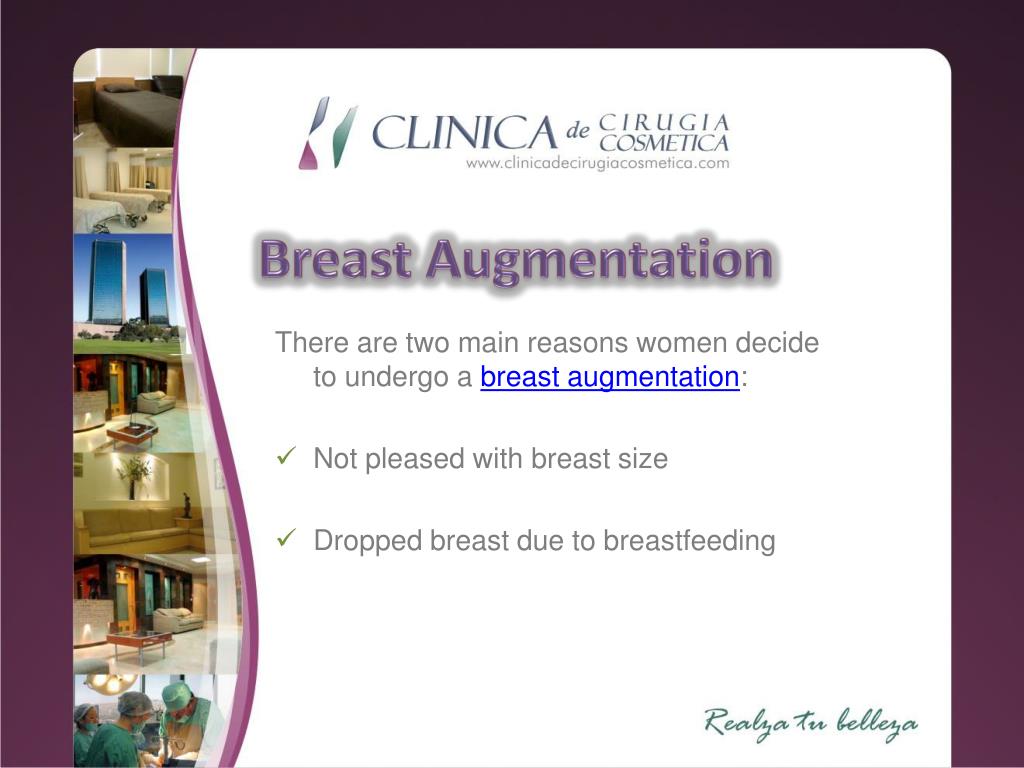 CLINICA de CIRUGIA COSMETICA
www.clinicadecirugiacosmetica.com

Breast Augmentation

There are two main reasons women decide to undergo a breast augmentation:

✓ Not pleased with breast size

✓ Dropped breast due to breastfeeding

Realza tu belleza